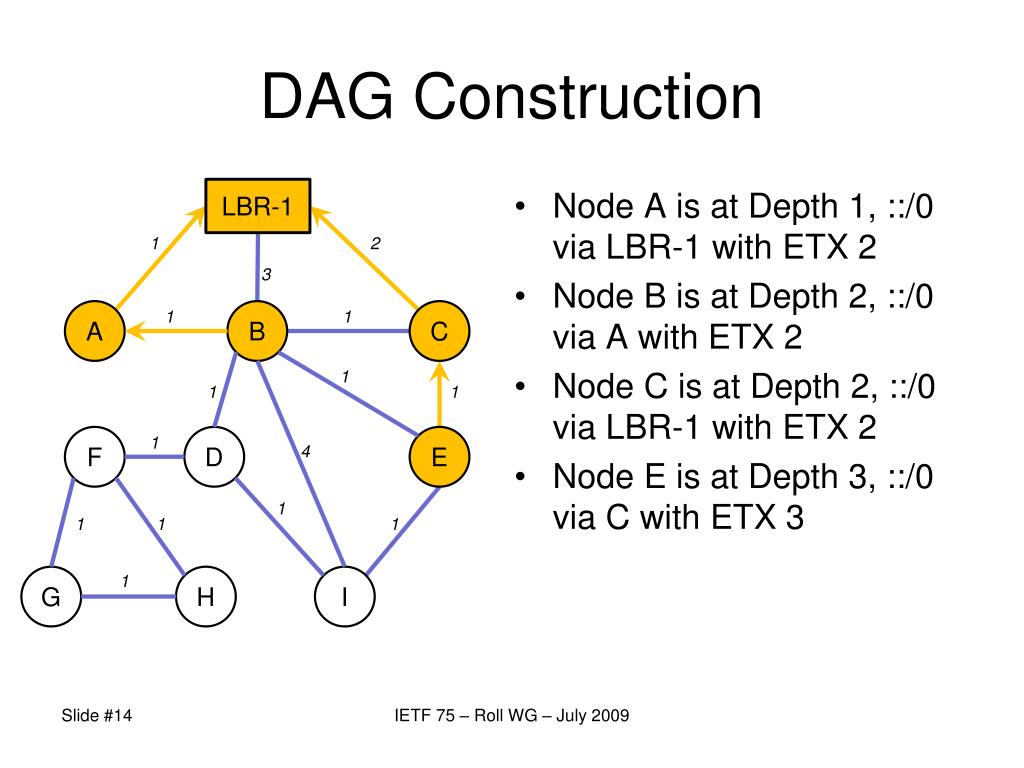 DAG Construction

LBR-1
1
2
3
A
1
B
1
C
1
1
1
F
1
D
4
E
1
1
1
1
G
1
H
I

• Node A is at Depth 1, ::/0 via LBR-1 with ETX 2
• Node B is at Depth 2, ::/0 via A with ETX 2
• Node C is at Depth 2, ::/0 via LBR-1 with ETX 2
• Node E is at Depth 3, ::/0 via C with ETX 3

Slide #14
IETF 75 – Roll WG – July 2009